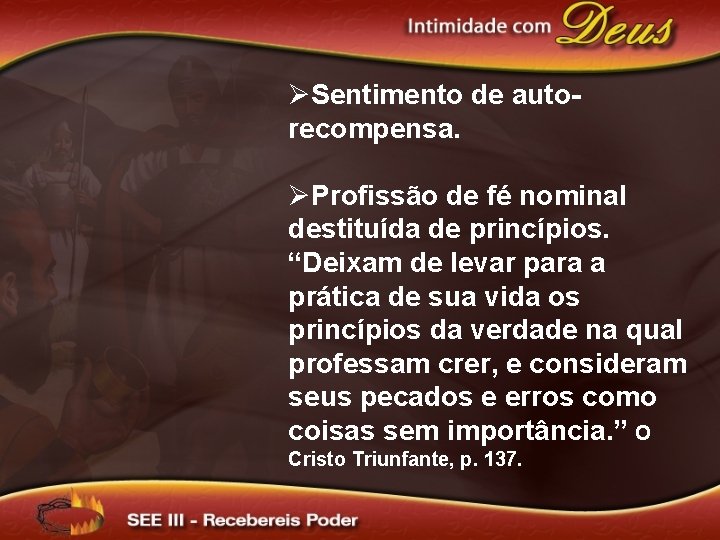 Intimidade com Deus

➢Sentimento de auto-recompensa.

➢Profissão de fé nominal destituída de princípios. “Deixam de levar para a prática de sua vida os princípios da verdade na qual professam crer, e consideram seus pecados e erros como coisas sem importância.” o Cristo Triunfante, p. 137.

SEE III - Recebereis Poder